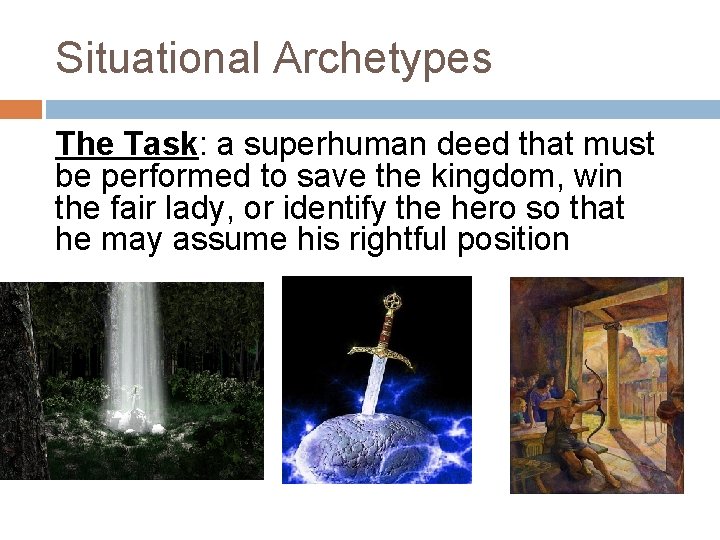 Situational Archetypes

The Task: a superhuman deed that must be performed to save the kingdom, win the fair lady, or identify the hero so that he may assume his rightful position